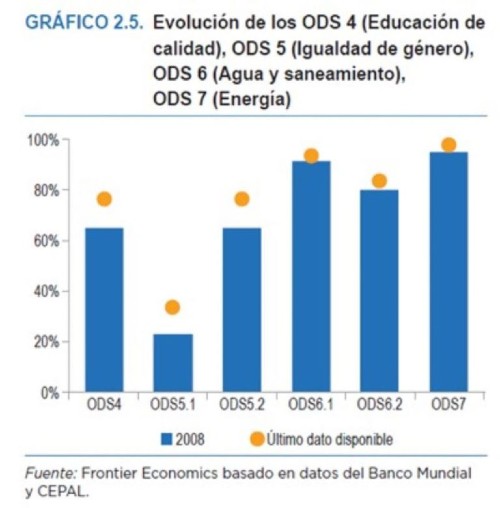 GRÁFICO 2.5. Evolución de los ODS 4 (Educación de calidad), ODS 5 (Igualdad de género), ODS 6 (Agua y saneamiento), ODS 7 (Energía)

100%
80%
60%
40%
20%
0%

ODS4 ODS5.1 ODS5.2 ODS6.1 ODS6.2 ODS7

2008 Último dato disponible

Fuente: Frontier Economics basado en datos del Banco Mundial y CEPAL.